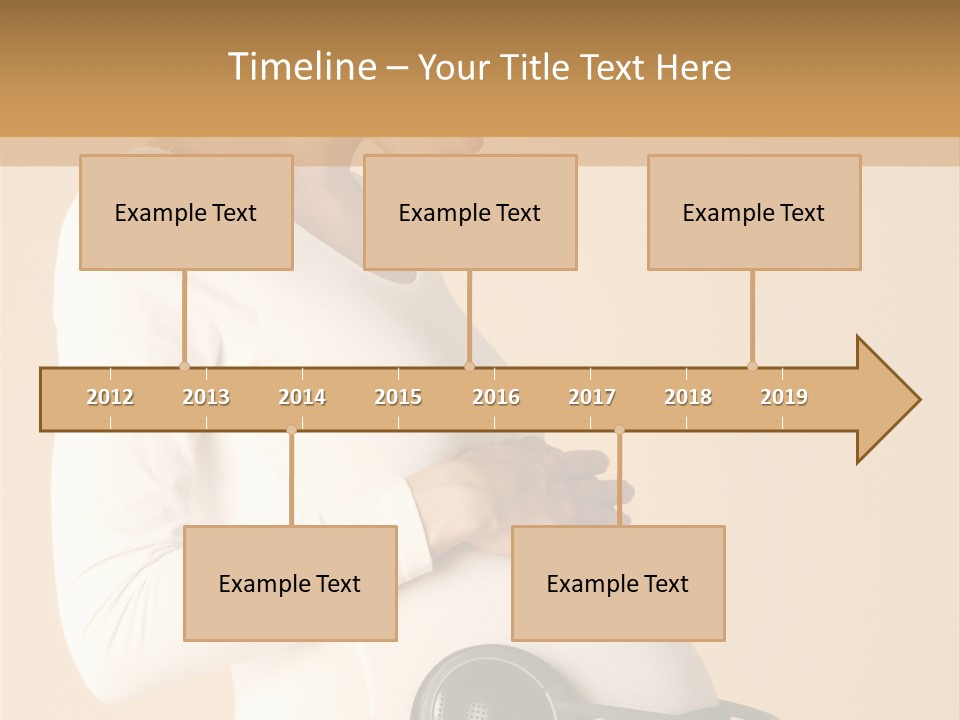 Timeline – Your Title Text Here

Example Text

Example Text

Example Text

2012 2013 2014 2015 2016 2017 2018 2019

Example Text

Example Text